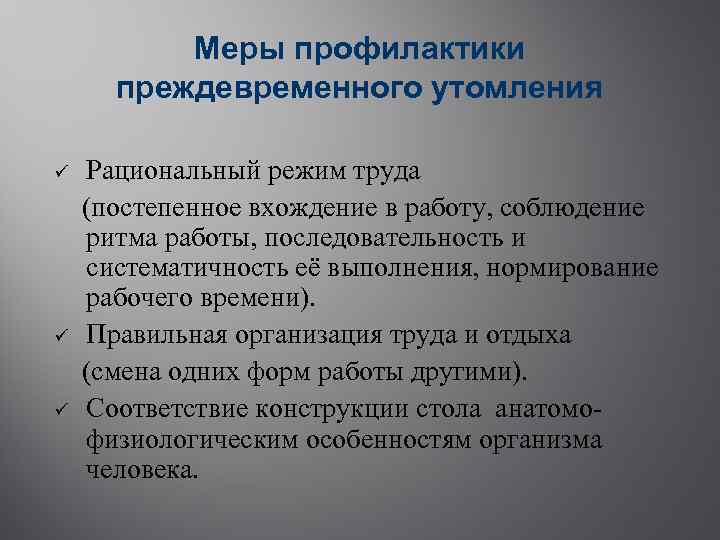 Меры профилактики преждевременного утомления

✓ Рациональный режим труда
(постепенное вхождение в работу, соблюдение ритма работы, последовательность и систематичность её выполнения, нормирование рабочего времени).

✓ Правильная организация труда и отдыха
(смена одних форм работы другими).

✓ Соответствие конструкции стола анатомо-физиологическим особенностям организма человека.